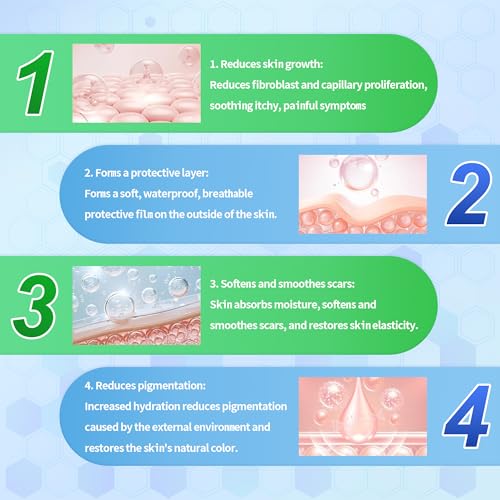 1

1. Reduces skin growth:
Reduces fibroblast and capillary proliferation, soothing itchy, painful symptoms

2. Forms a protective layer:
Forms a soft, waterproof, breathable protective film on the outside of the skin.

2

3

3. Softens and smoothes scars:
Skin absorbs moisture, softens and smoothes scars, and restores skin elasticity.

4. Reduces pigmentation:
Increased hydration reduces pigmentation caused by the external environment and restores the skin's natural color.

4